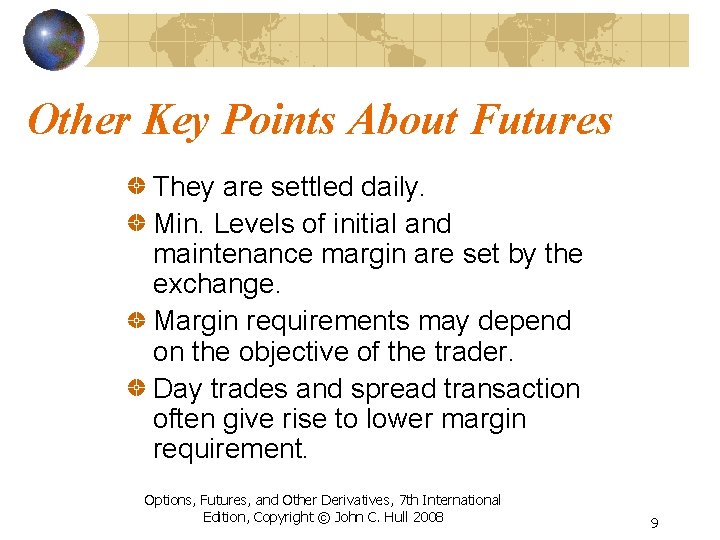 Other Key Points About Futures

They are settled daily.

Min. Levels of initial and maintenance margin are set by the exchange.

Margin requirements may depend on the objective of the trader.

Day trades and spread transaction often give rise to lower margin requirement.

Options, Futures, and Other Derivatives, 7th International Edition, Copyright © John C. Hull 2008

9